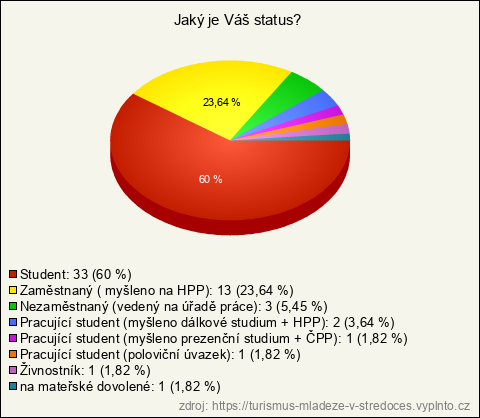 Jaký je Váš status?

23,64 %

60 %

Student: 33 (60 %)
Zaměstnaný ( myšleno na HPP): 13 (23,64 %)
Nezaměstnaný (vedený na úřadě práce): 3 (5,45 %)
Pracující student (myšleno dálkové studium + HPP): 2 (3,64 %)
Pracující student (myšleno prezenční studium + ČPP): 1 (1,82 %)
Pracující student (poloviční úvazek): 1 (1,82 %)
Živnostník: 1 (1,82 %)
na mateřské dovolené: 1 (1,82 %)

zdroj: https://turismus-mladeze-v-stredoces.vyplnto.cz